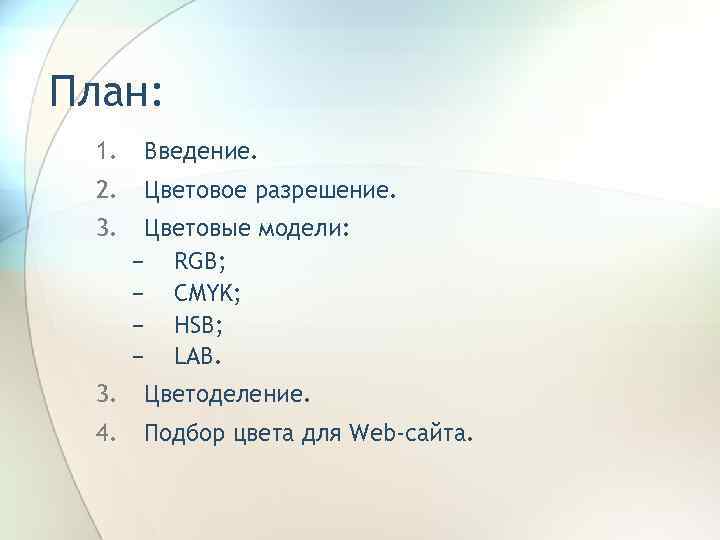 План:

1. Введение.
2. Цветовое разрешение.
3. Цветовые модели:
– RGB;
– CMYK;
– HSB;
– LAB.
3. Цветоделение.
4. Подбор цвета для Web-сайта.